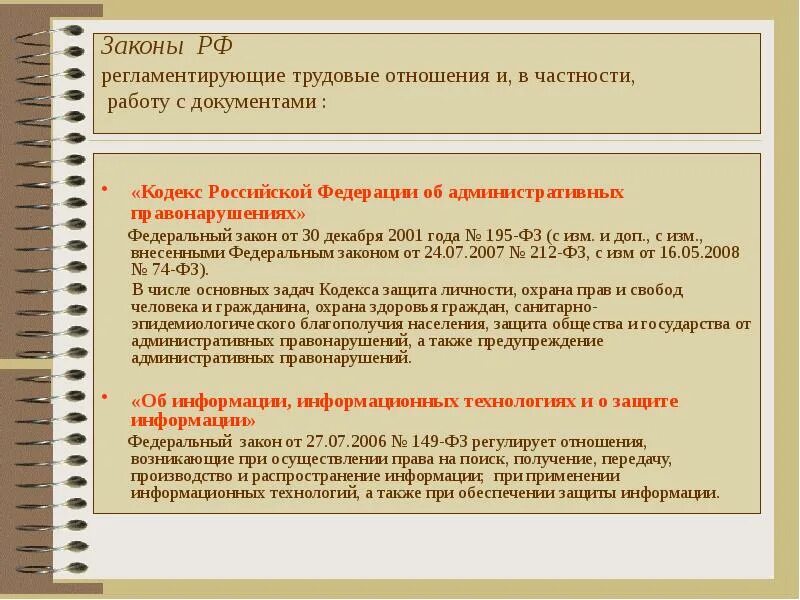 Законы РФ
регламентирующие трудовые отношения и, в частности, работу с документами :

• «Кодекс Российской Федерации об административных правонарушениях»
Федеральный закон от 30 декабря 2001 года № 195-ФЗ (с изм. и доп., с изм., внесенными Федеральным законом от 24.07.2007 № 212-ФЗ, с изм от 16.05.2008 № 74-ФЗ).
В числе основных задач Кодекса защита личности, охрана прав и свобод человека и гражданина, охрана здоровья граждан, санитарно-эпидемиологического благополучия населения, защита общества и государства от административных правонарушений, а также предупреждение административных правонарушений.

• «Об информации, информационных технологиях и о защите информации»
Федеральный закон от 27.07.2006 № 149-ФЗ регулирует отношения, возникающие при осуществлении права на поиск, получение, передачу, производство и распространение информации; при применении информационных технологий, а также при обеспечении защиты информации.